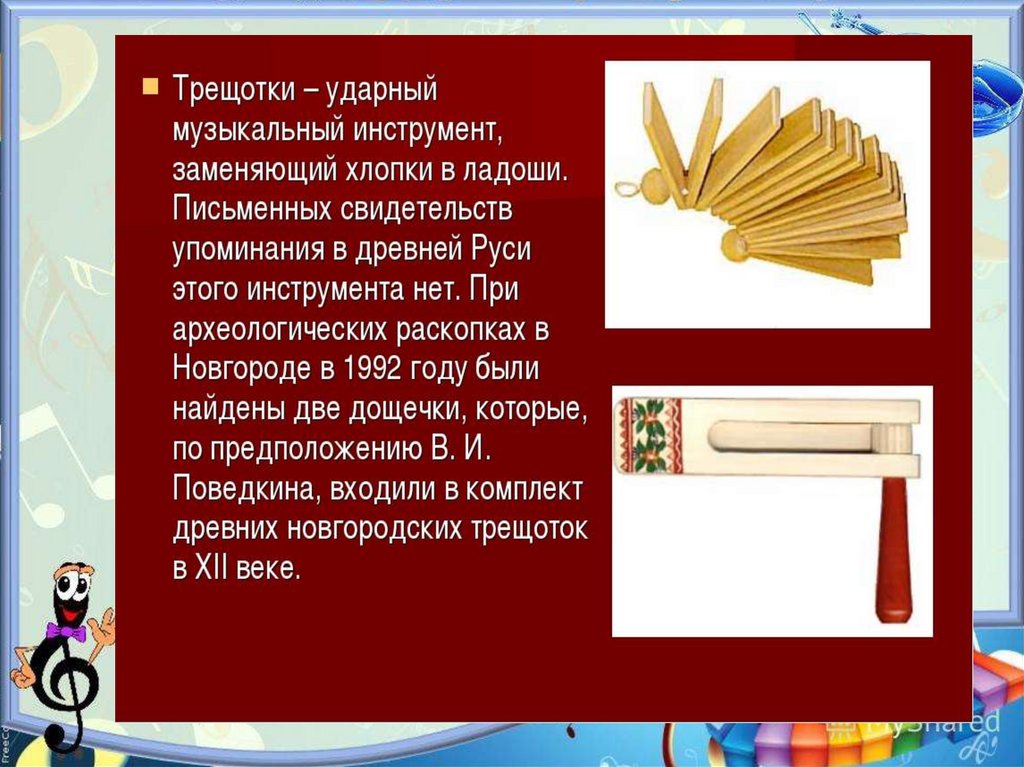 Трещотки – ударный музыкальный инструмент, заменяющий хлопки в ладоши. Письменных свидетельств упоминания в древней Руси этого инструмента нет. При археологических раскопках в Новгороде в 1992 году были найдены две дощечки, которые, по предположению В. И. Поведкина, входили в комплект древних новгородских трещоток в XII веке.

MyShared